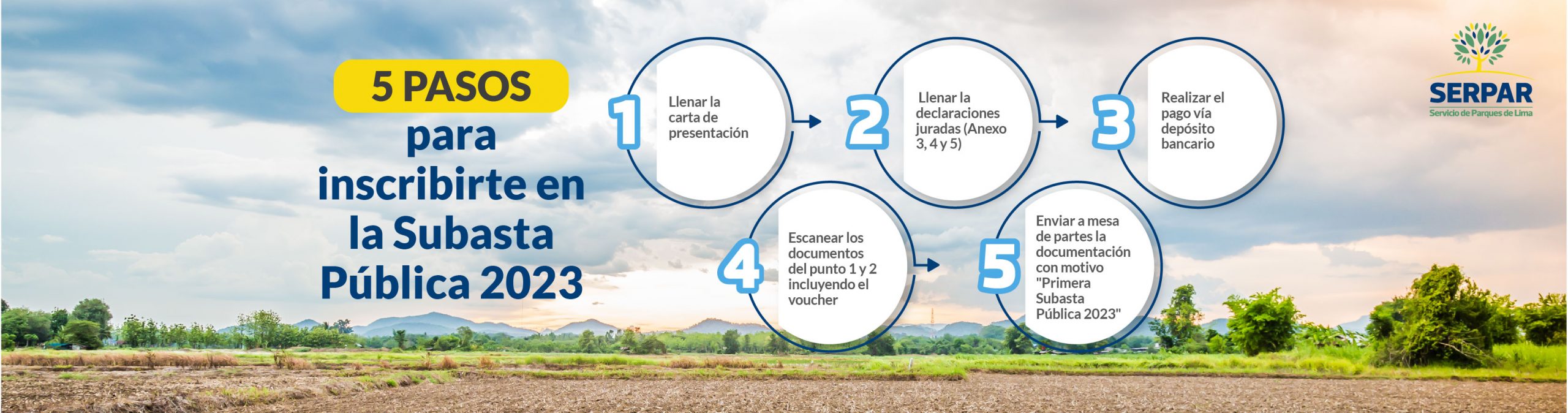 5 PASOS
para inscribirte en la Subasta Pública 2023

1
Llenar la carta de presentación

2
Llenar la declaraciones juradas (Anexo 3, 4 y 5)

3
Realizar el pago vía depósito bancario

4
Escanear los documentos del punto 1 y 2 incluyendo el voucher

5
Enviar a mesa de partes la documentación con motivo "Primera Subasta Pública 2023"

SERPAR
Servicio de Parques de Lima